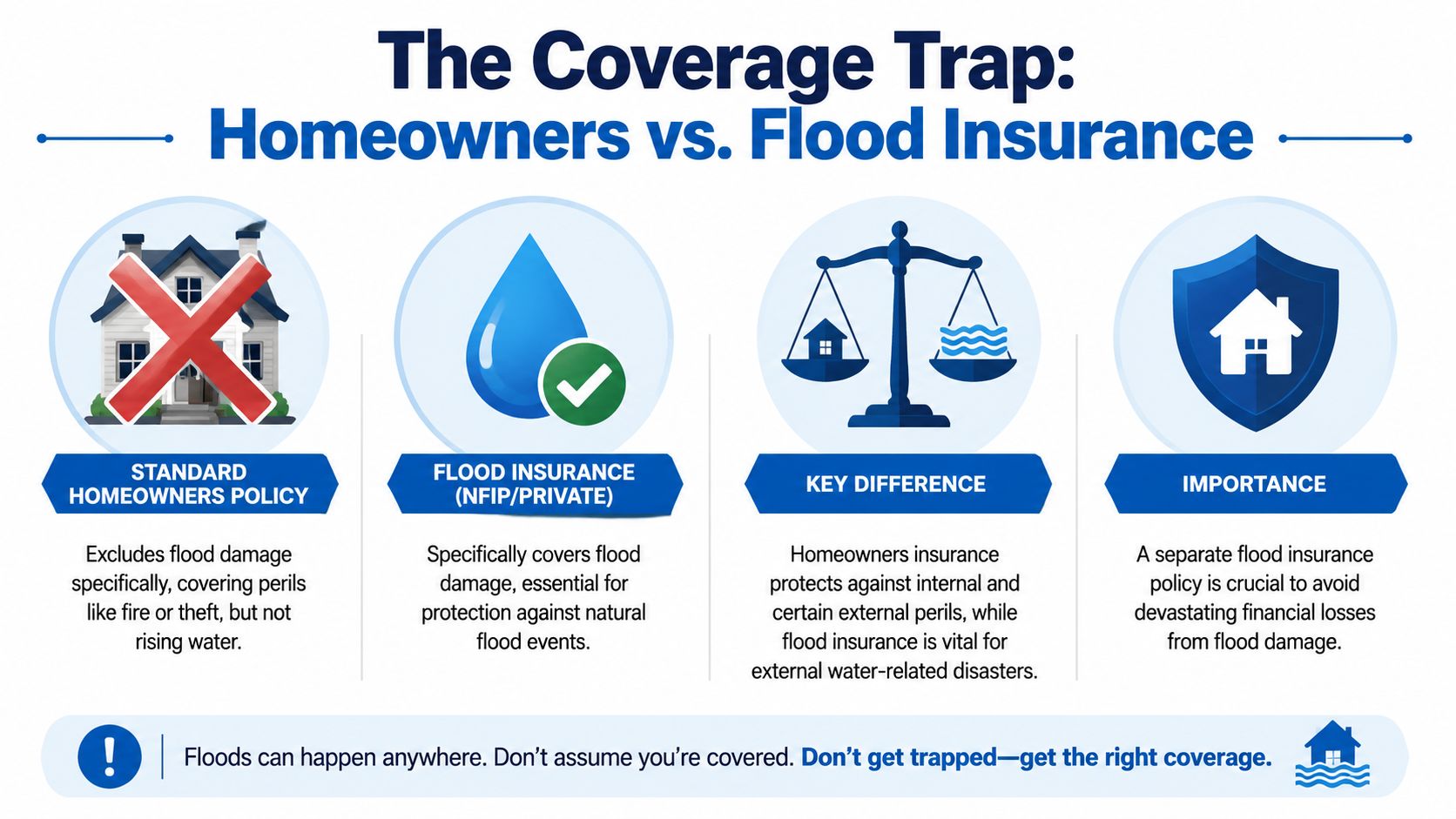 The Coverage Trap:
Homeowners vs. Flood Insurance

STANDARD HOMEOWNERS POLICY

Excludes flood damage specifically, covering perils like fire or theft, but not rising water.

FLOOD INSURANCE (NFIP/PRIVATE)

Specifically covers flood damage, essential for protection against natural flood events.

KEY DIFFERENCE

Homeowners insurance protects against internal and certain external perils, while flood insurance is vital for external water-related disasters.

IMPORTANCE

A separate flood insurance policy is crucial to avoid devastating financial losses from flood damage.

!

Floods can happen anywhere. Don't assume you're covered. Don't get trapped—get the right coverage.